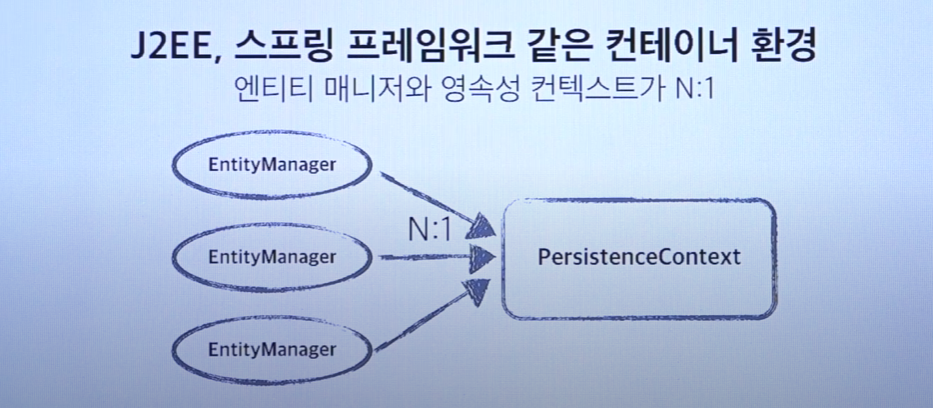 J2EE, 스프링 프레임워크 같은 컨테이너 환경

엔티티 매니저와 영속성 컨텍스트가 N:1

EntityManager

EntityManager

EntityManager

N:1

PersistenceContext